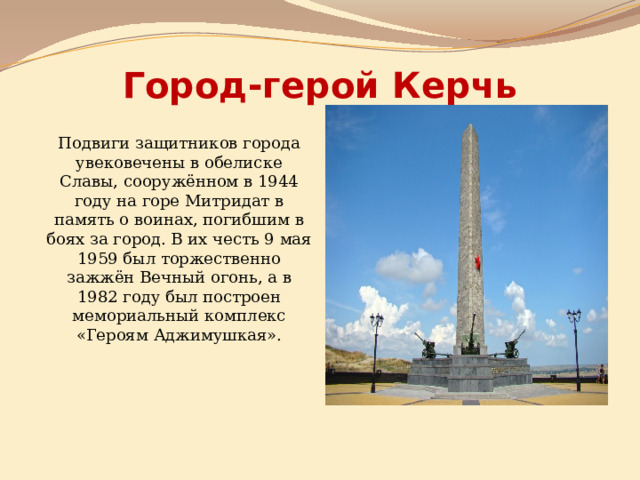 Город-герой Керчь

Подвиги защитников города увековечены в обелиске Славы, сооружённом в 1944 году на горе Митридат в память о воинах, погибшим в боях за город. В их честь 9 мая 1959 был торжественно зажжён Вечный огонь, а в 1982 году был построен мемориальный комплекс «Героям Аджимушкая».